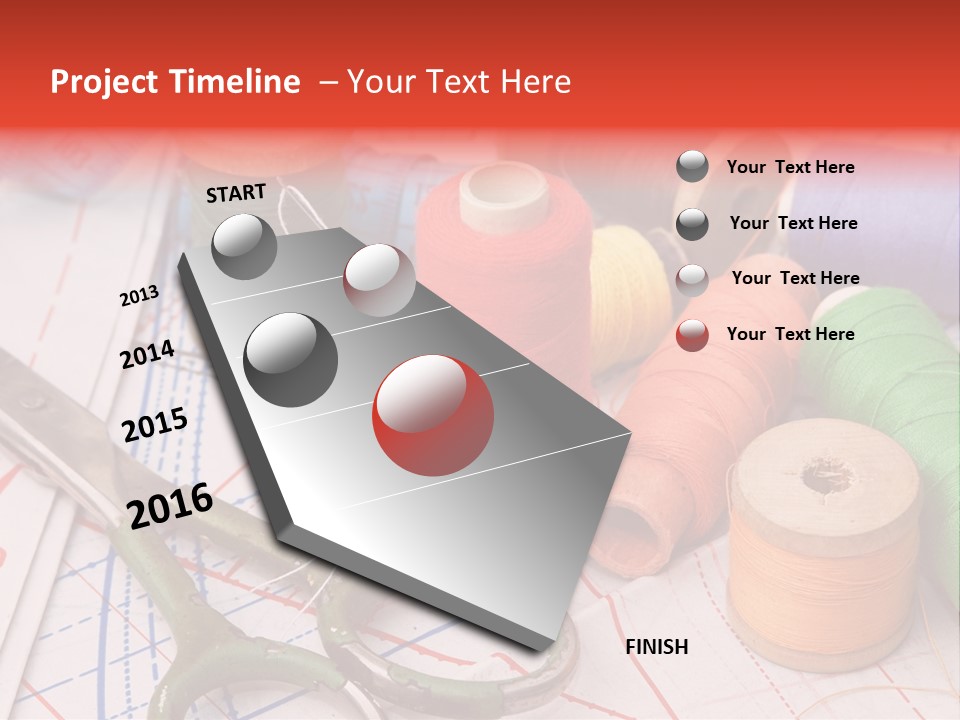 Project Timeline – Your Text Here

START

2013

2014

2015

2016

FINISH

Your Text Here

Your Text Here

Your Text Here

Your Text Here